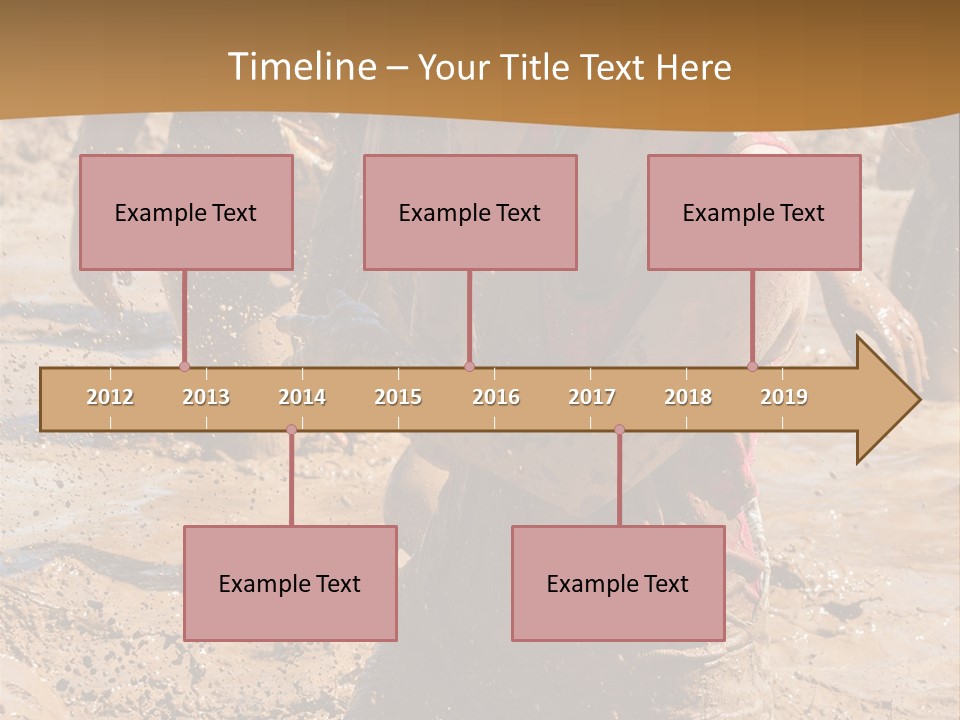 Timeline – Your Title Text Here

Example Text

Example Text

Example Text

2012 2013 2014 2015 2016 2017 2018 2019

Example Text

Example Text